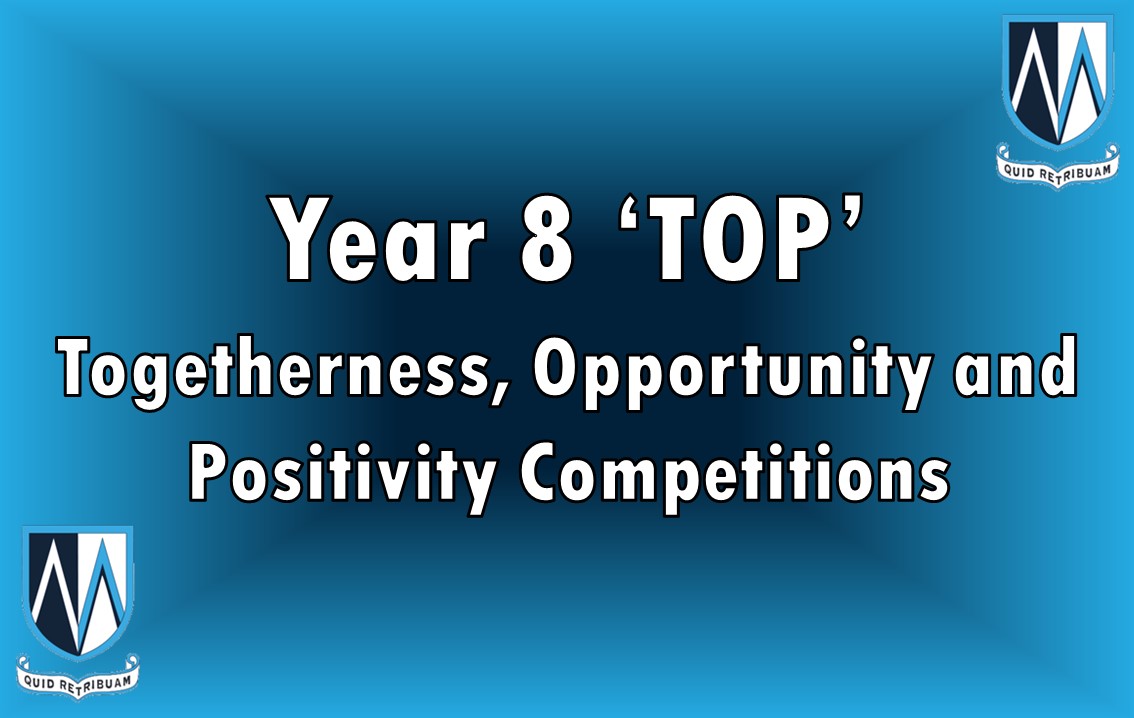 QUID RETRIBUAM

Year 8 ‘TOP’

Togetherness, Opportunity and Positivity Competitions

QUID RETRIBUAM